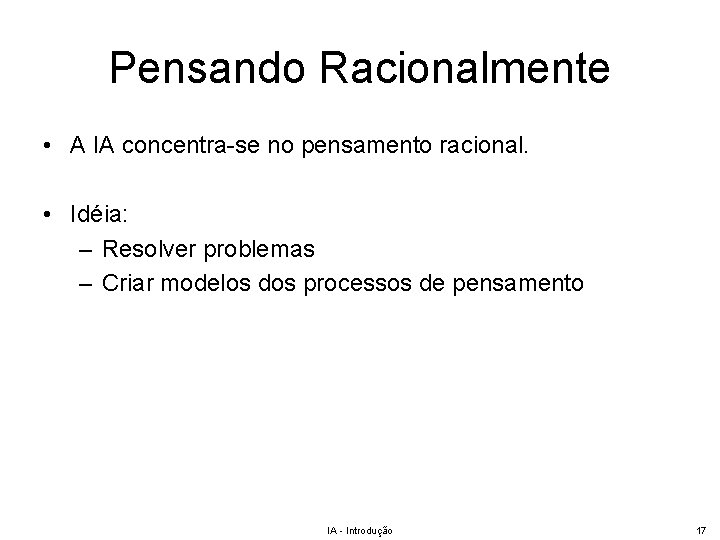 Pensando Racionalmente

• A IA concentra-se no pensamento racional.

• Idéia:
– Resolver problemas
– Criar modelos dos processos de pensamento

IA - Introdução

17